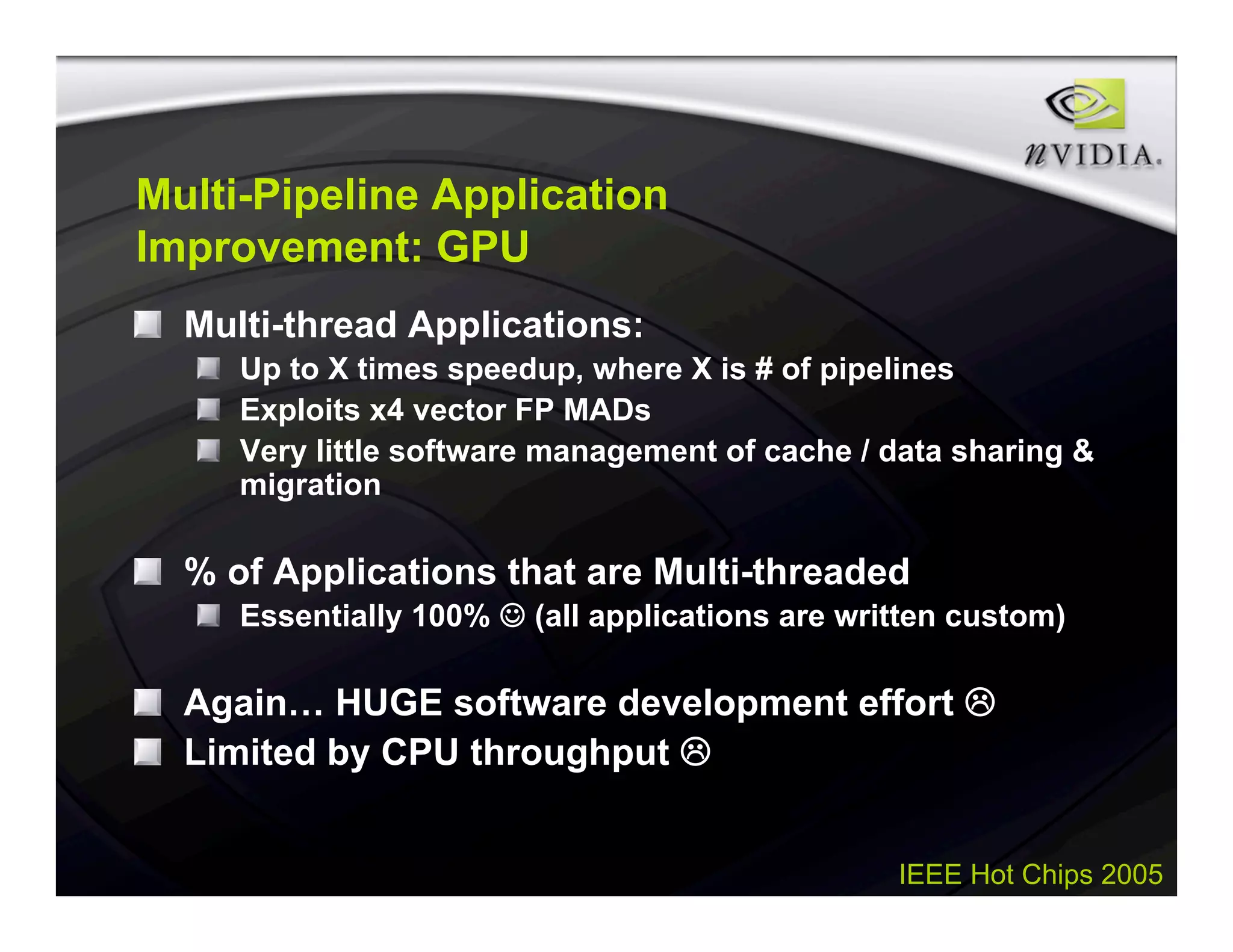 nVIDIA.

Multi-Pipeline Application Improvement: GPU

Multi-thread Applications:
Up to X times speedup, where X is # of pipelines
Exploits x4 vector FP MADs
Very little software management of cache / data sharing & migration

% of Applications that are Multi-threaded
Essentially 100% ☺ (all applications are written custom)

Again… HUGE software development effort ☹
Limited by CPU throughput ☹

IEEE Hot Chips 2005